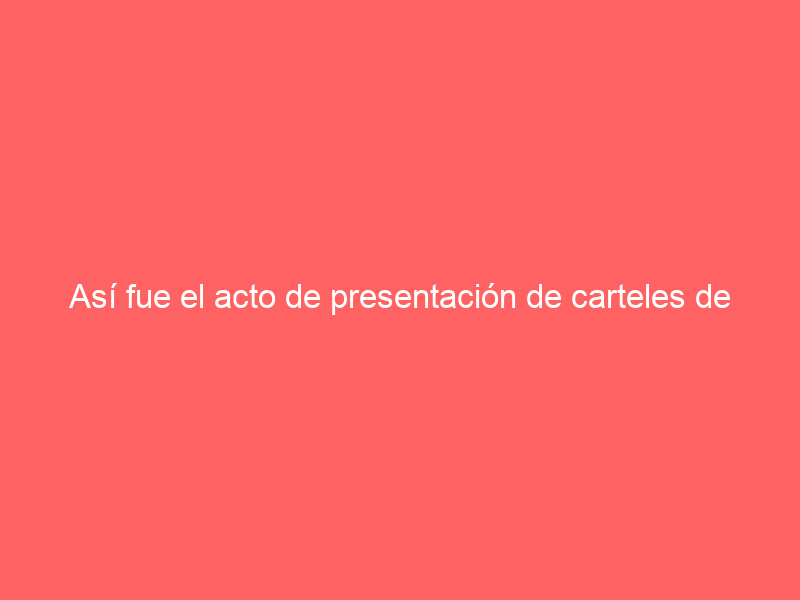 Así fue el acto de presentación de carteles de